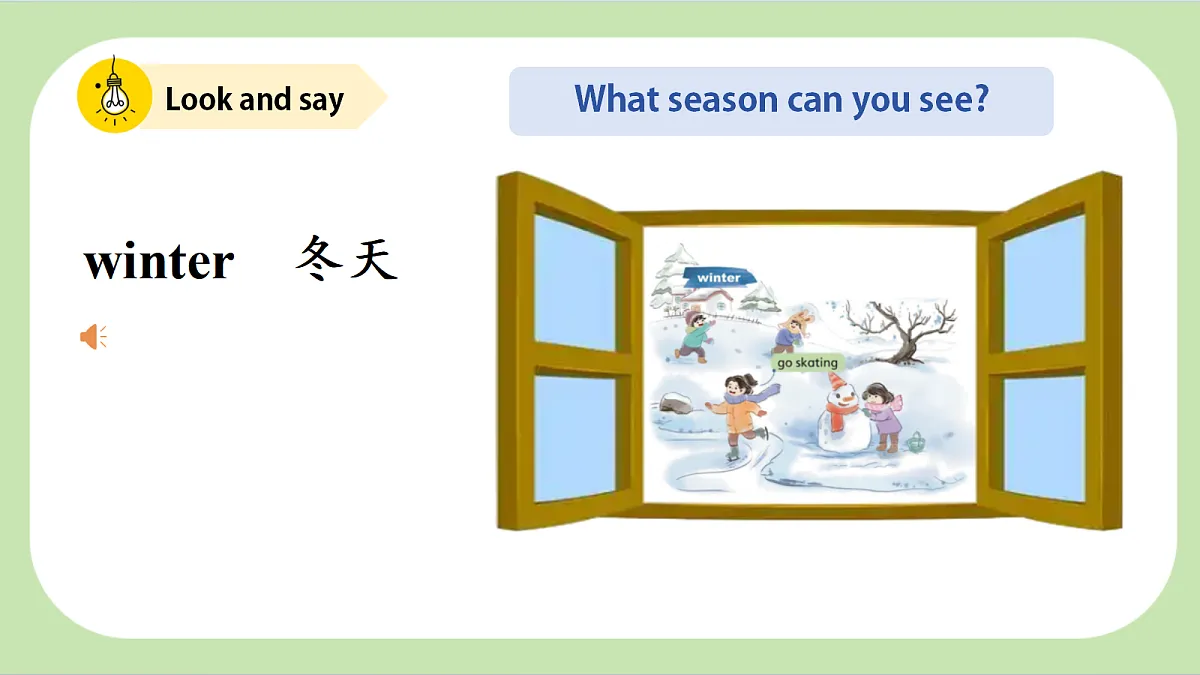 Look and say

What season can you see?

winter 冬天

winter

go skating